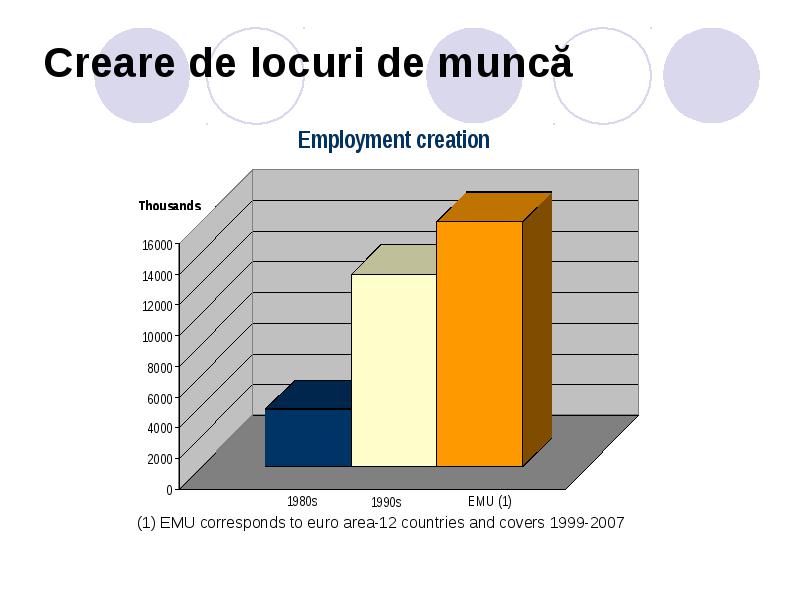 Creare de locuri de muncă

Employment creation

Thousands

16000
14000
12000
10000
8000
6000
4000
2000
0

1980s
1990s
EMU (1)

(1) EMU corresponds to euro area-12 countries and covers 1999-2007